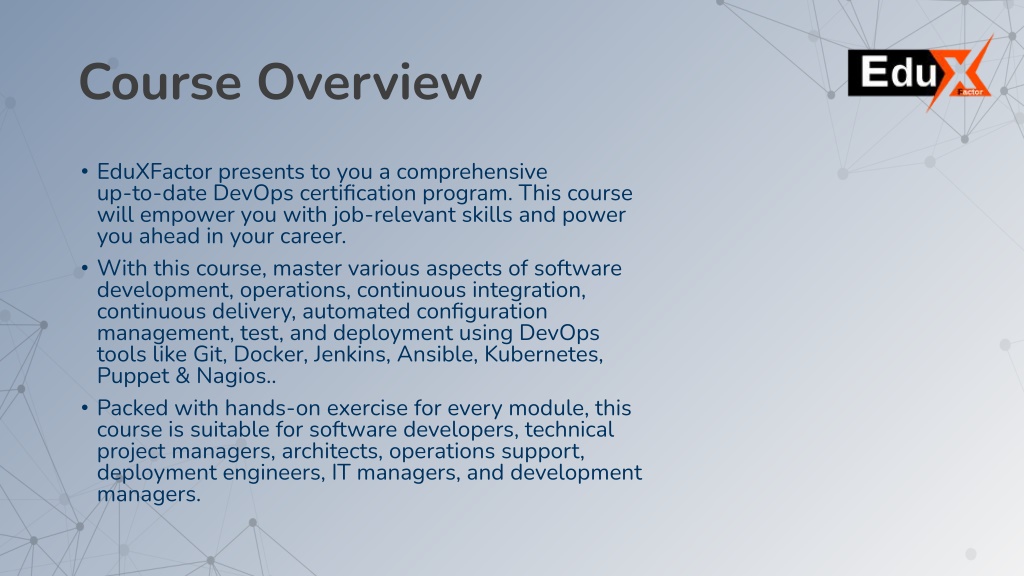 Course Overview

EduX Factor

• EduXFactor presents to you a comprehensive up-to-date DevOps certification program. This course will empower you with job-relevant skills and power you ahead in your career.

• With this course, master various aspects of software development, operations, continuous integration, continuous delivery, automated configuration management, test, and deployment using DevOps tools like Git, Docker, Jenkins, Ansible, Kubernetes, Puppet & Nagios..

• Packed with hands-on exercise for every module, this course is suitable for software developers, technical project managers, architects, operations support, deployment engineers, IT managers, and development managers.